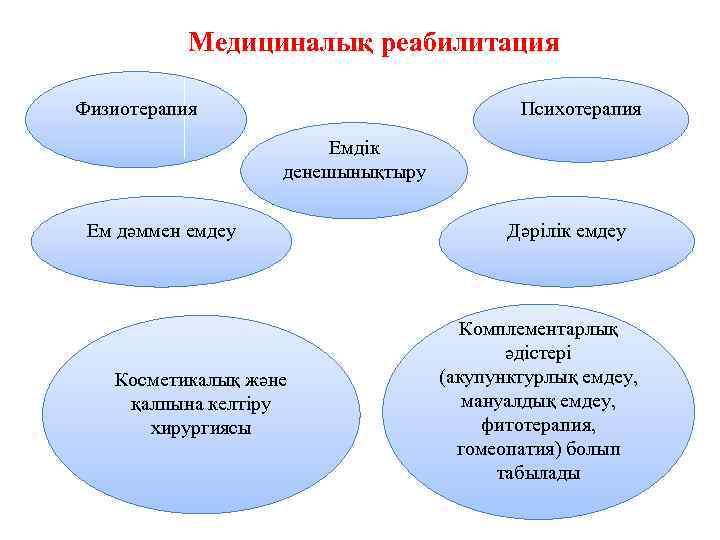 Медициналық реабилитация

Физиотерапия

Психотерапия

Емдік денешынықтыру

Ем дәммен емдеу

Дәрілік емдеу

Косметикалық және қалпына келтіру хирургиясы

Комплементарлық әдістері (акупунктурлық емдеу, мануалдық емдеу, фитотерапия, гомеопатия) болып табылады